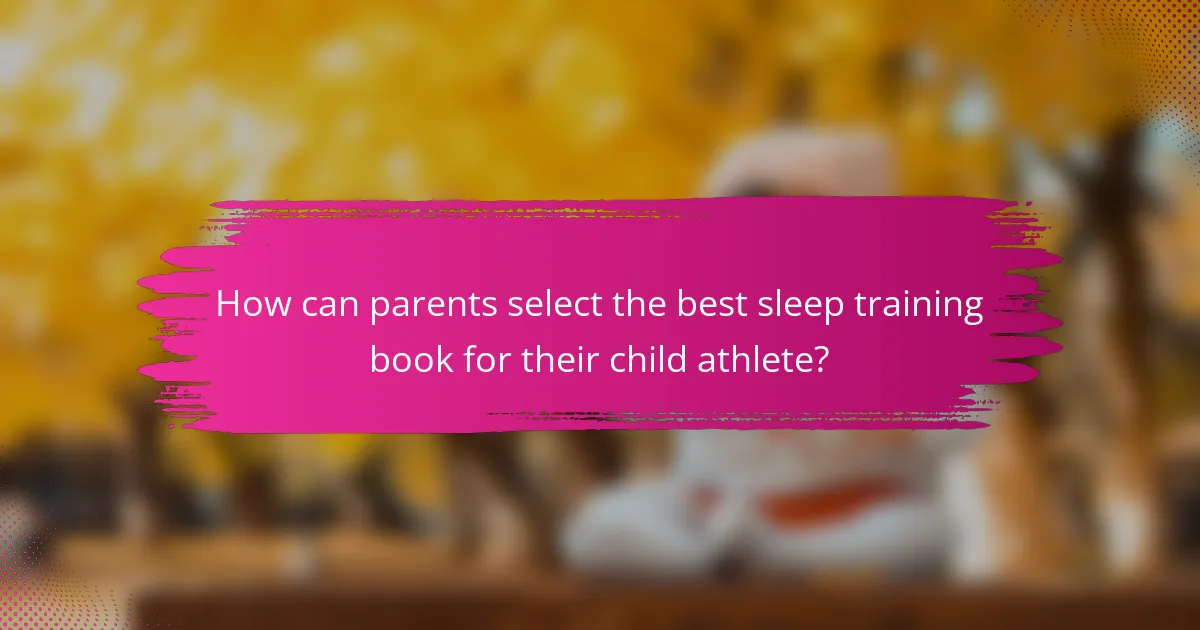 How can parents select the best sleep training book for their child athlete?